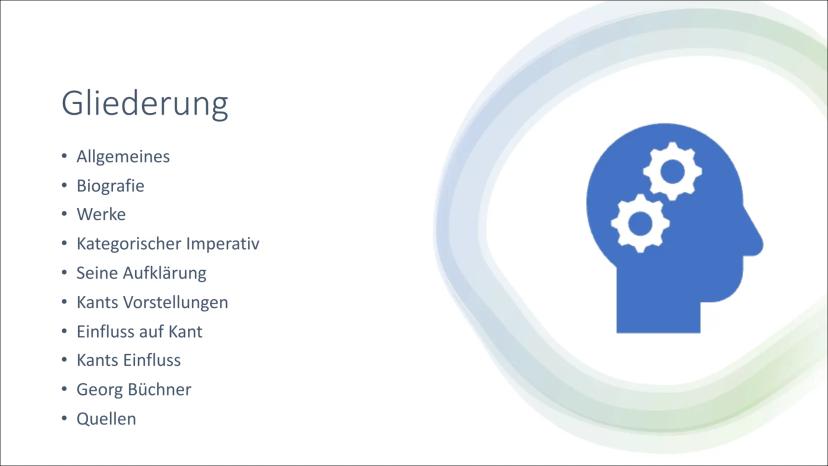 Gliederung

• Allgemeines
• Biografie
• Werke
• Kategorischer Imperativ
• Seine Aufklärung
• Kants Vorstellungen
• Einfluss auf Kant
• Kants Einfluss
• Georg Büchner
• Quellen